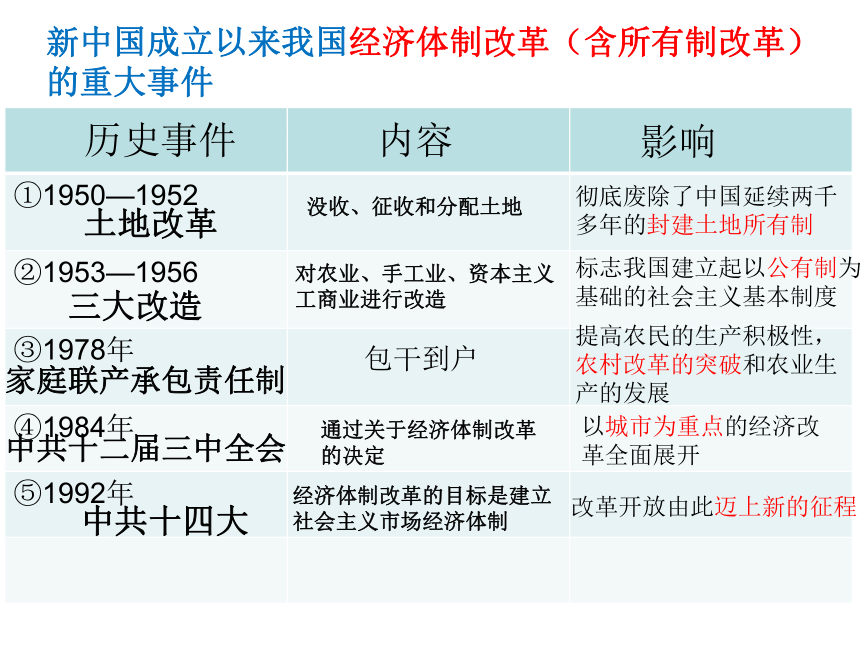 新中国成立以来我国经济体制改革（含所有制改革）的重大事件

| 历史事件 | 内容 | 影响 |
|---|---|---|
| ①1950—1952 土地改革 | 没收、征收和分配土地 | 彻底废除了中国延续两千多年的封建土地所有制 |
| ②1953—1956 三大改造 | 对农业、手工业、资本主义工商业进行改造 | 标志我国建立起以公有制为基础的社会主义基本制度 |
| ③1978年 家庭联产承包责任制 | 包干到户 | 提高农民的生产积极性，农村改革的突破和农业生产的发展 |
| ④1984年 中共十二届三中全会 | 通过关于经济体制改革的决定 | 以城市为重点的经济改革全面展开 |
| ⑤1992年 中共十四大 | 经济体制改革的目标是建立社会主义市场经济体制 | 改革开放由此迈上新的征程 |
| | | |